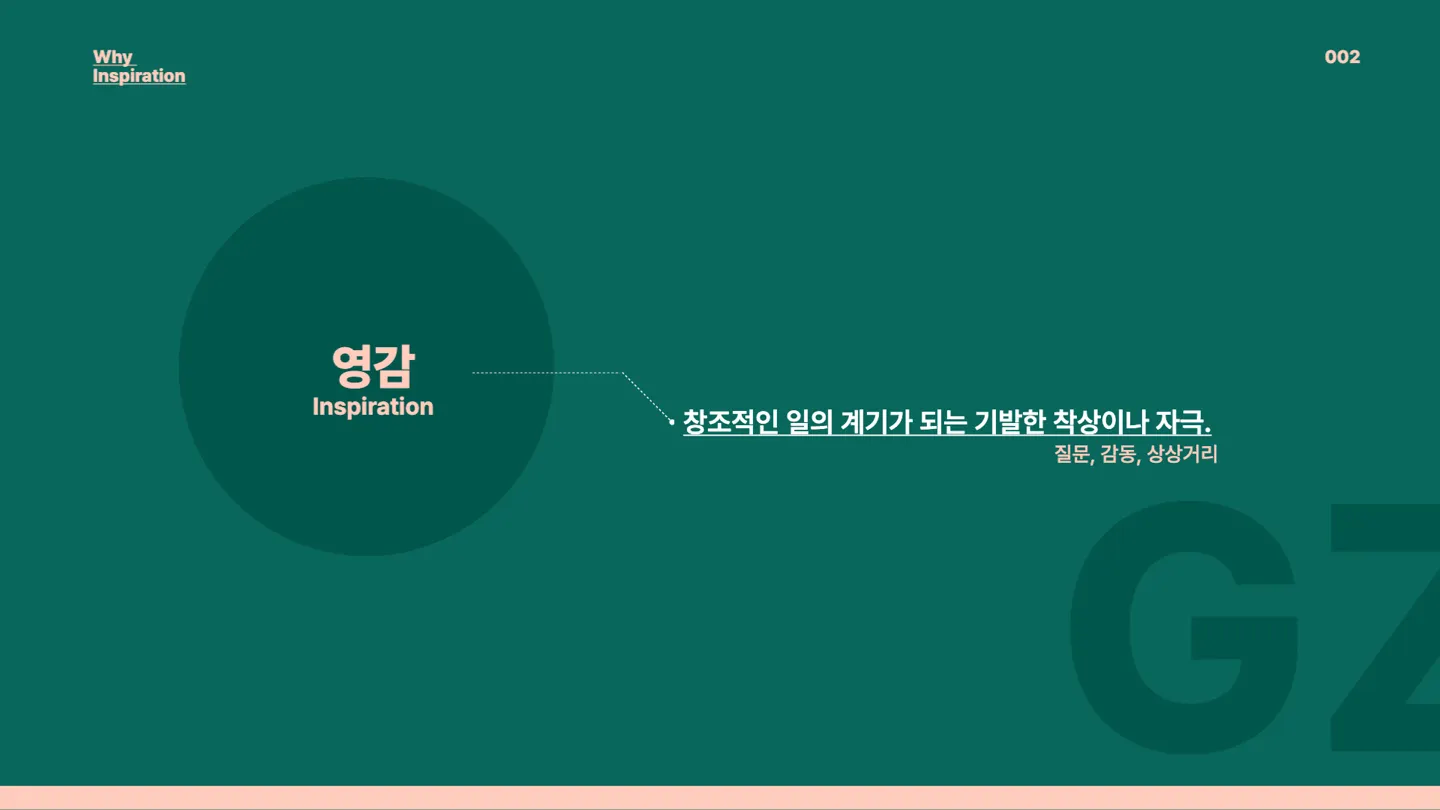 Why
Inspiration

002

영감
Inspiration

창조적인 일의 계기가 되는 기발한 착상이나 자극.
질문, 감동, 상상거리

GZ